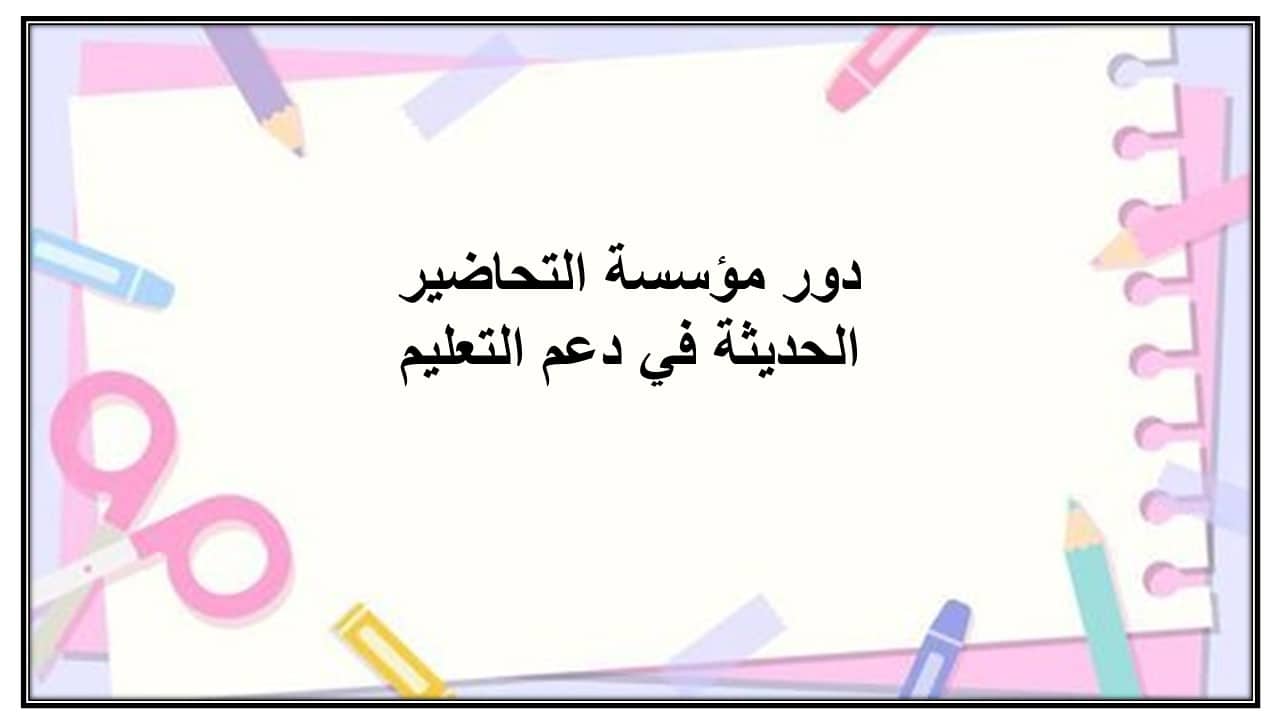 دور مؤسسة التحاضير
الحديثة في دعم التعليم